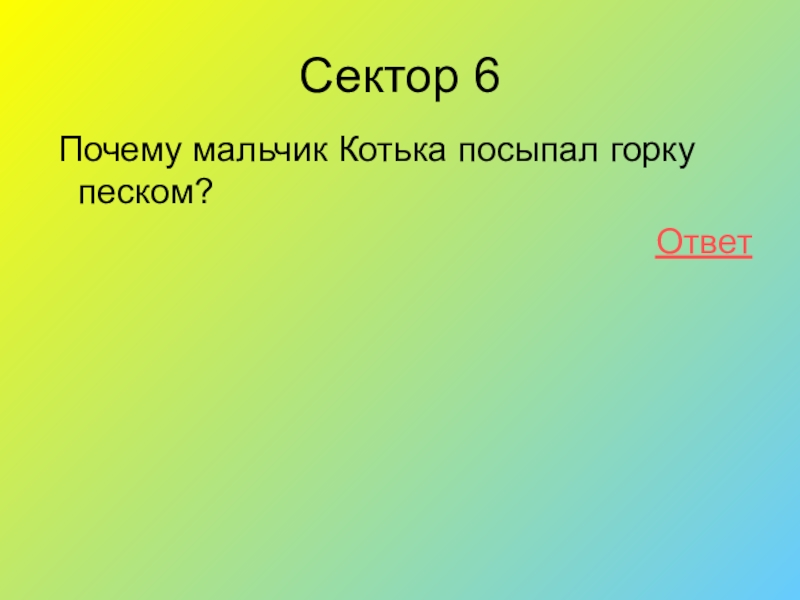 Сектор 6

Почему мальчик Котька посыпал горку песком?

Ответ